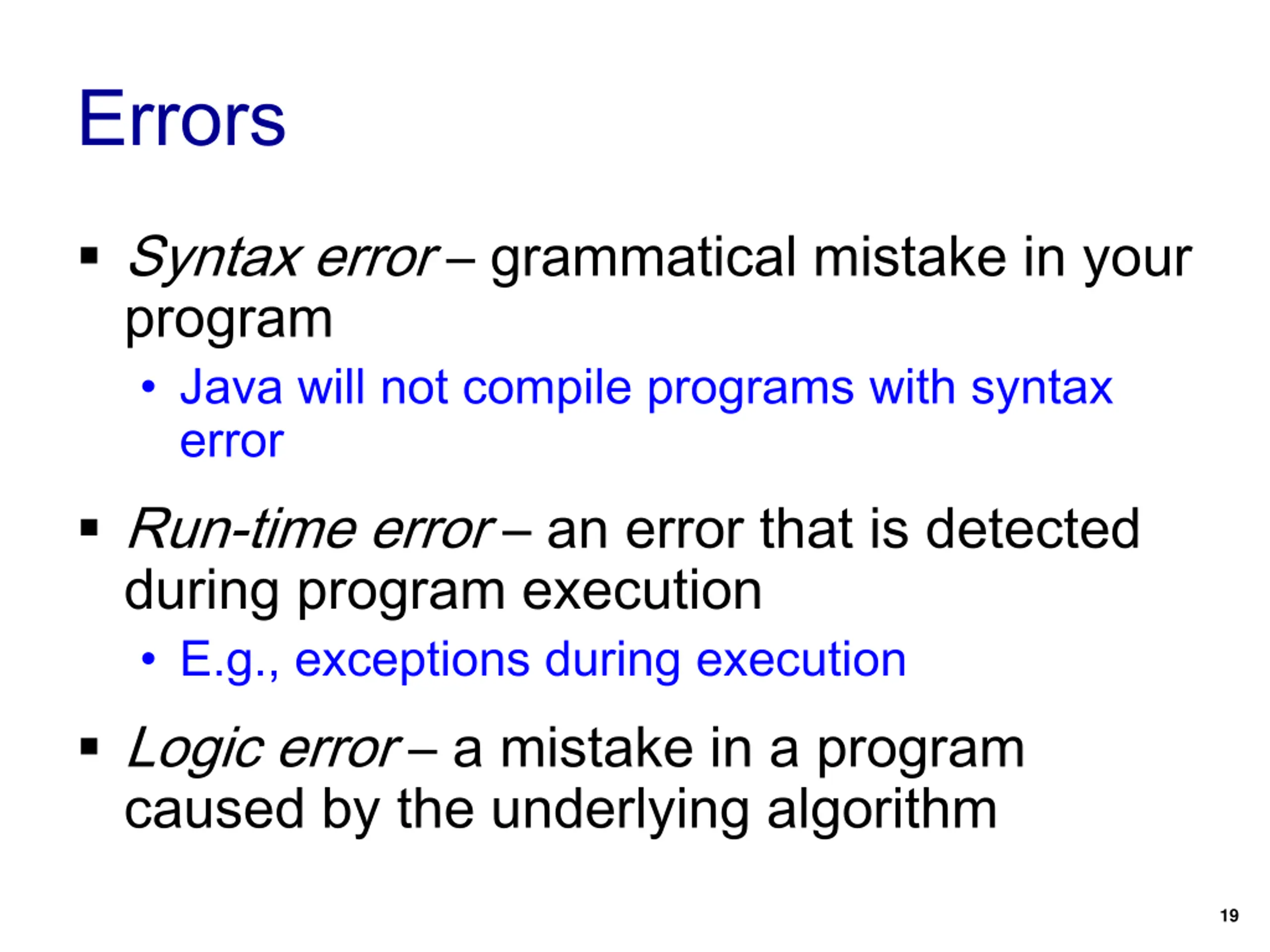 Errors

▪ Syntax error – grammatical mistake in your program
  • Java will not compile programs with syntax error

▪ Run-time error – an error that is detected during program execution
  • E.g., exceptions during execution

▪ Logic error – a mistake in a program caused by the underlying algorithm

19